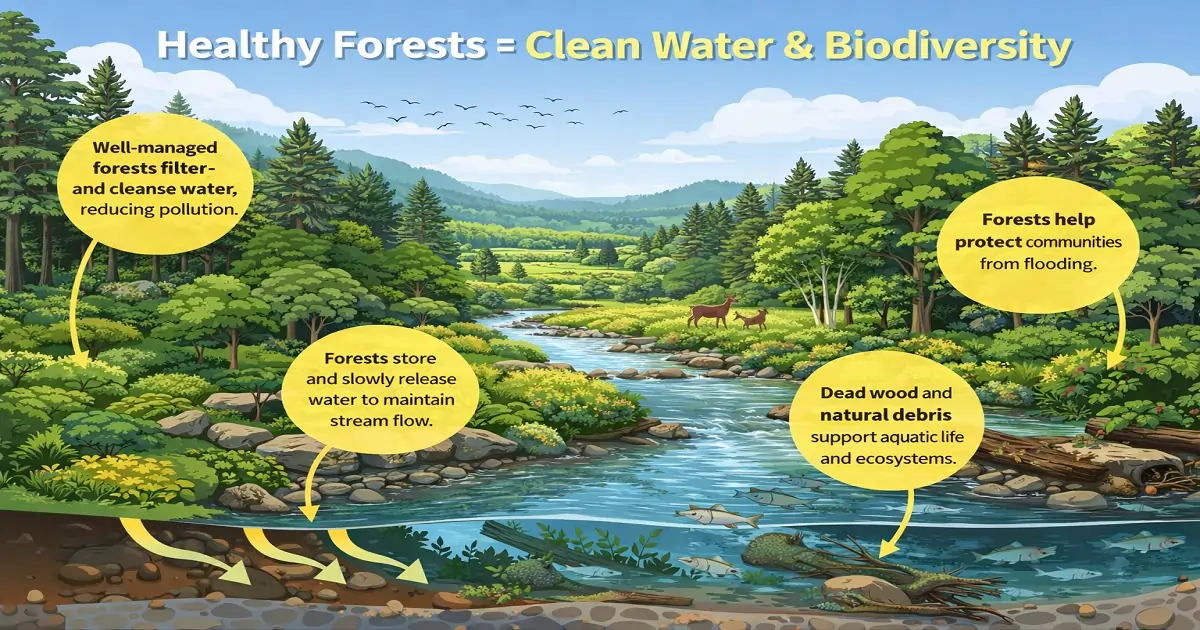 Healthy Forests = Clean Water & Biodiversity

Well-managed forests filter- and cleanse water, reducing pollution.

Forests store and slowly release water to maintain stream flow.

Forests help protect communities from flooding.

Dead wood and natural debris support aquatic life and ecosystems.